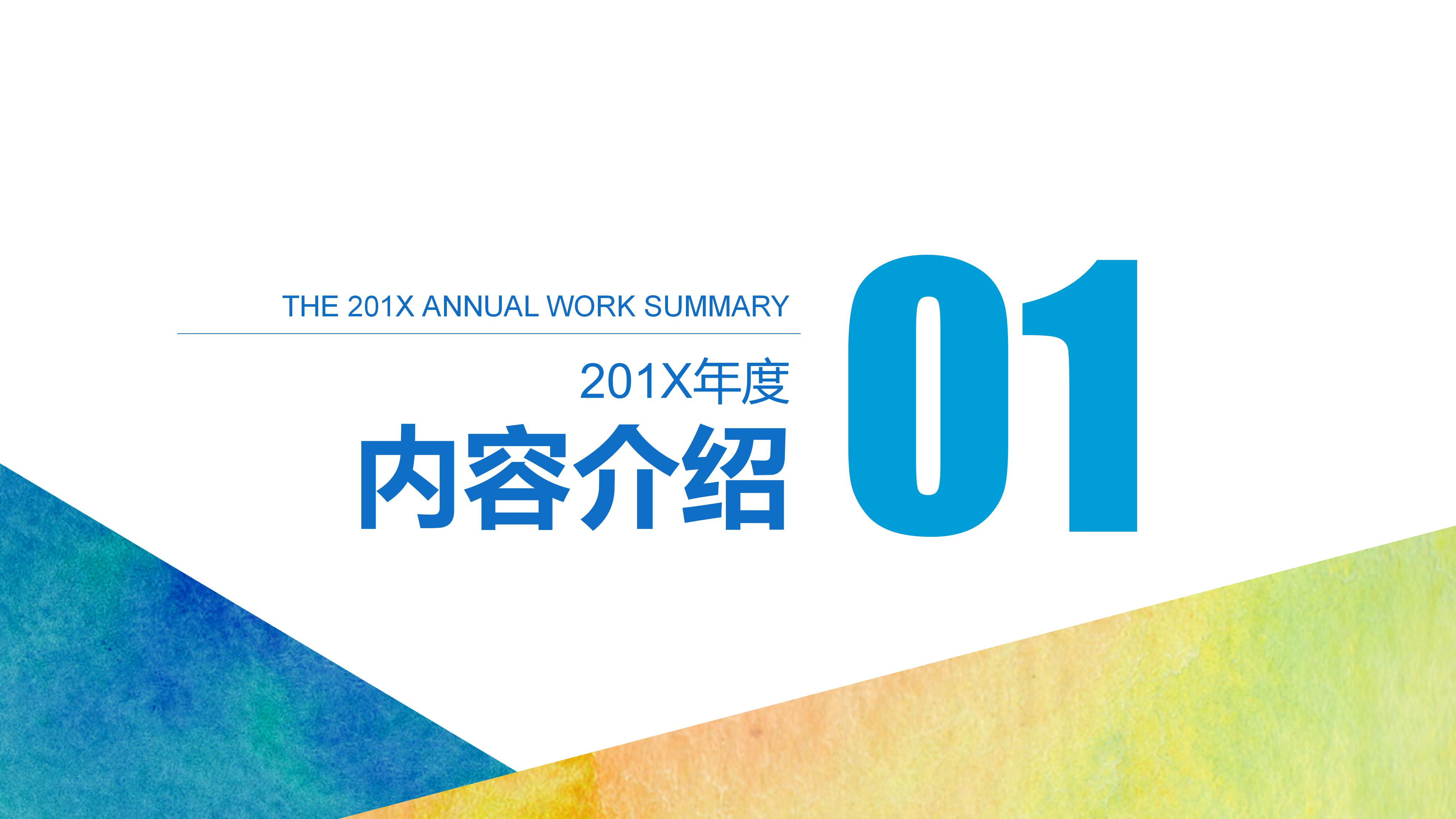 THE 201X ANNUAL WORK SUMMARY

201X年度

内容介绍

01